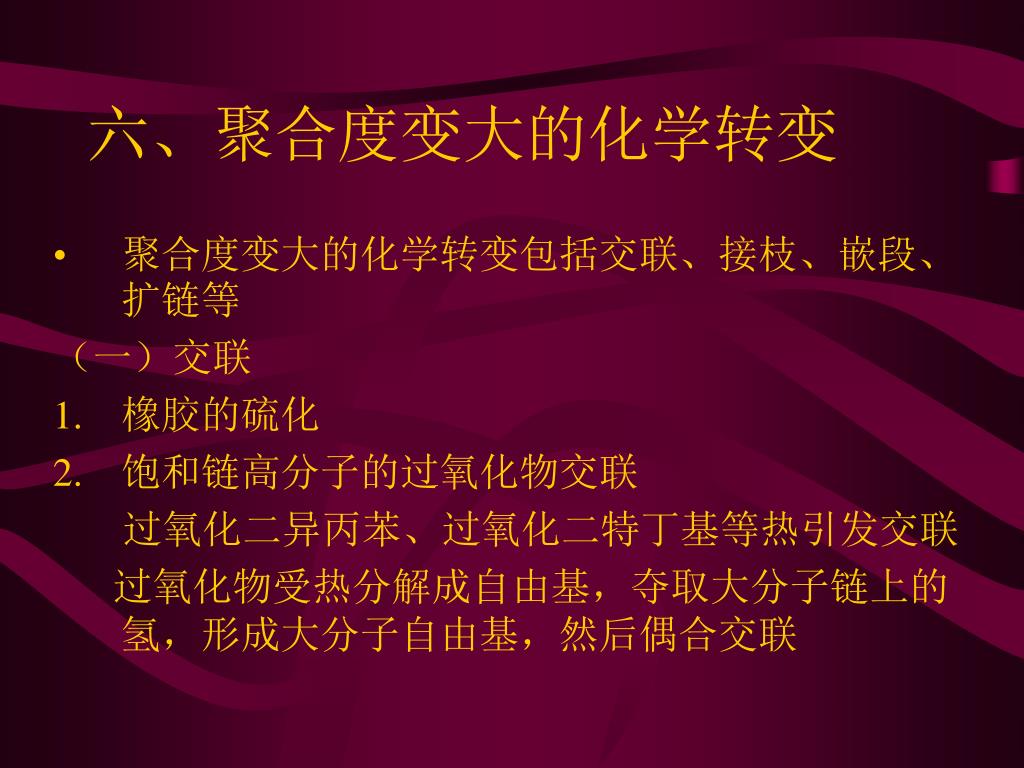 六、聚合度变大的化学转变

• 聚合度变大的化学转变包括交联、接枝、嵌段、扩链等

（一）交联

1. 橡胶的硫化

2. 饱和链高分子的过氧化物交联

过氧化二异丙苯、过氧化二特丁基等热引发交联

过氧化物受热分解成自由基，夺取大分子链上的氢，形成大分子自由基，然后偶合交联